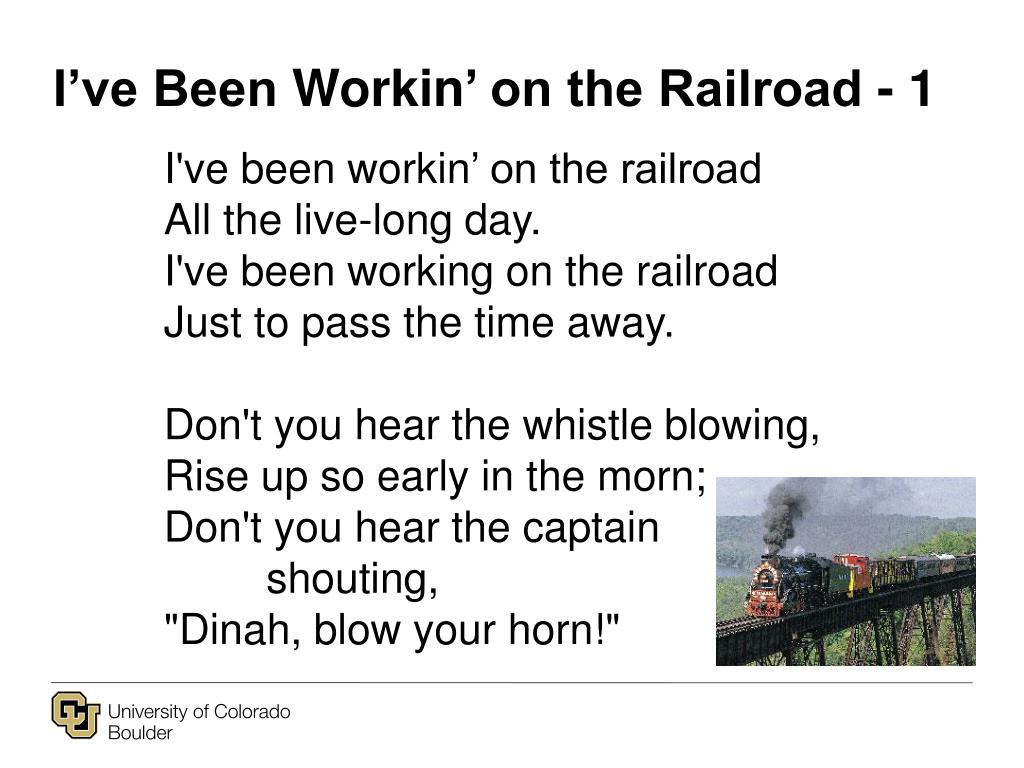 I’ve Been Workin’ on the Railroad - 1

I've been workin’ on the railroad
All the live-long day.
I've been working on the railroad
Just to pass the time away.

Don't you hear the whistle blowing,
Rise up so early in the morn;
Don't you hear the captain shouting,
"Dinah, blow your horn!"

University of Colorado
Boulder